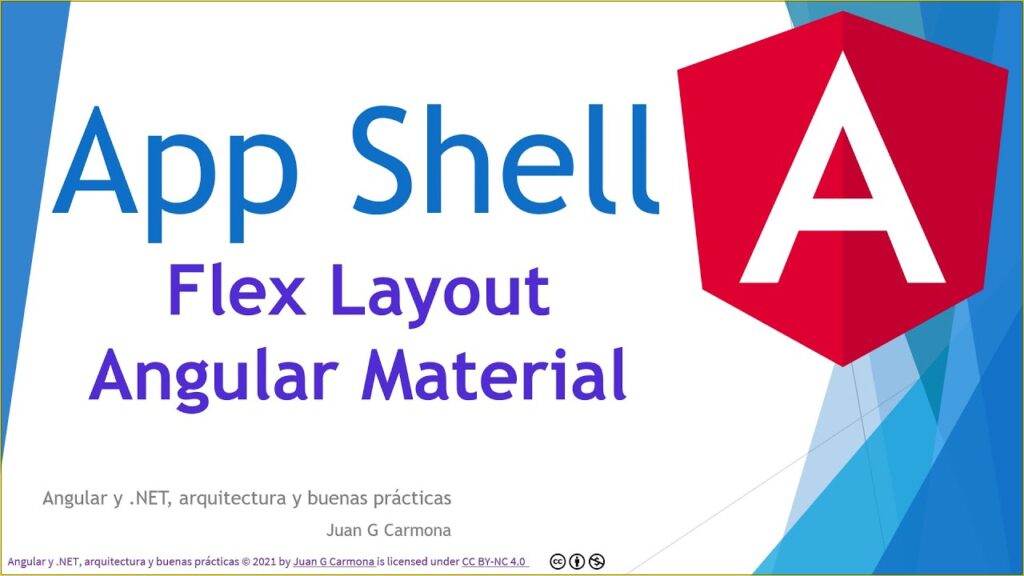 App Shell

A

Flex Layout
Angular Material

Angular y .NET, arquitectura y buenas prácticas

Juan G Carmona

Angular y .NET, arquitectura y buenas prácticas © 2021 by Juan G Carmona is licensed under CC BY-NC 4.0